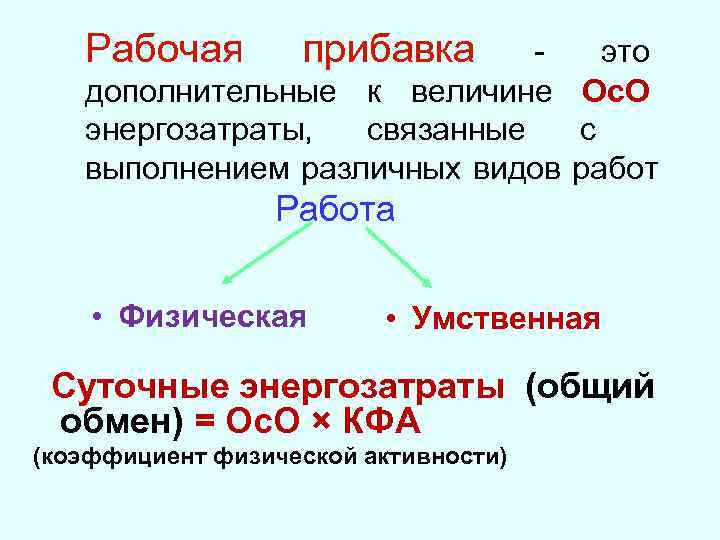 Рабочая прибавка - это дополнительные к величине ОсО энергозатраты, связанные с выполнением различных видов работ

Работа

• Физическая

• Умственная

Суточные энергозатраты (общий обмен) = ОсО × КФА

(коэффициент физической активности)